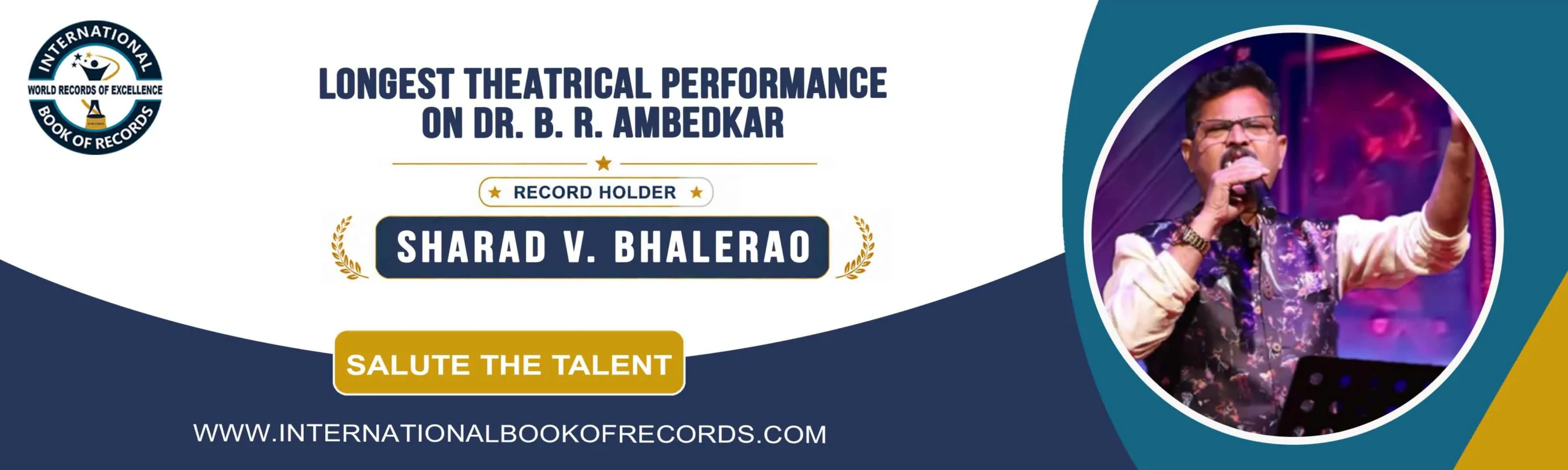 INTERNATIONAL
WORLD RECORDS OF EXCELLENCE
BOOK OF RECORDS

LONGEST THEATRICAL PERFORMANCE ON DR. B. R. AMBEDKAR

RECORD HOLDER

SHARAD V. BHALERAO

SALUTE THE TALENT

WWW.INTERNATIONALBOOKOFRECORDS.COM